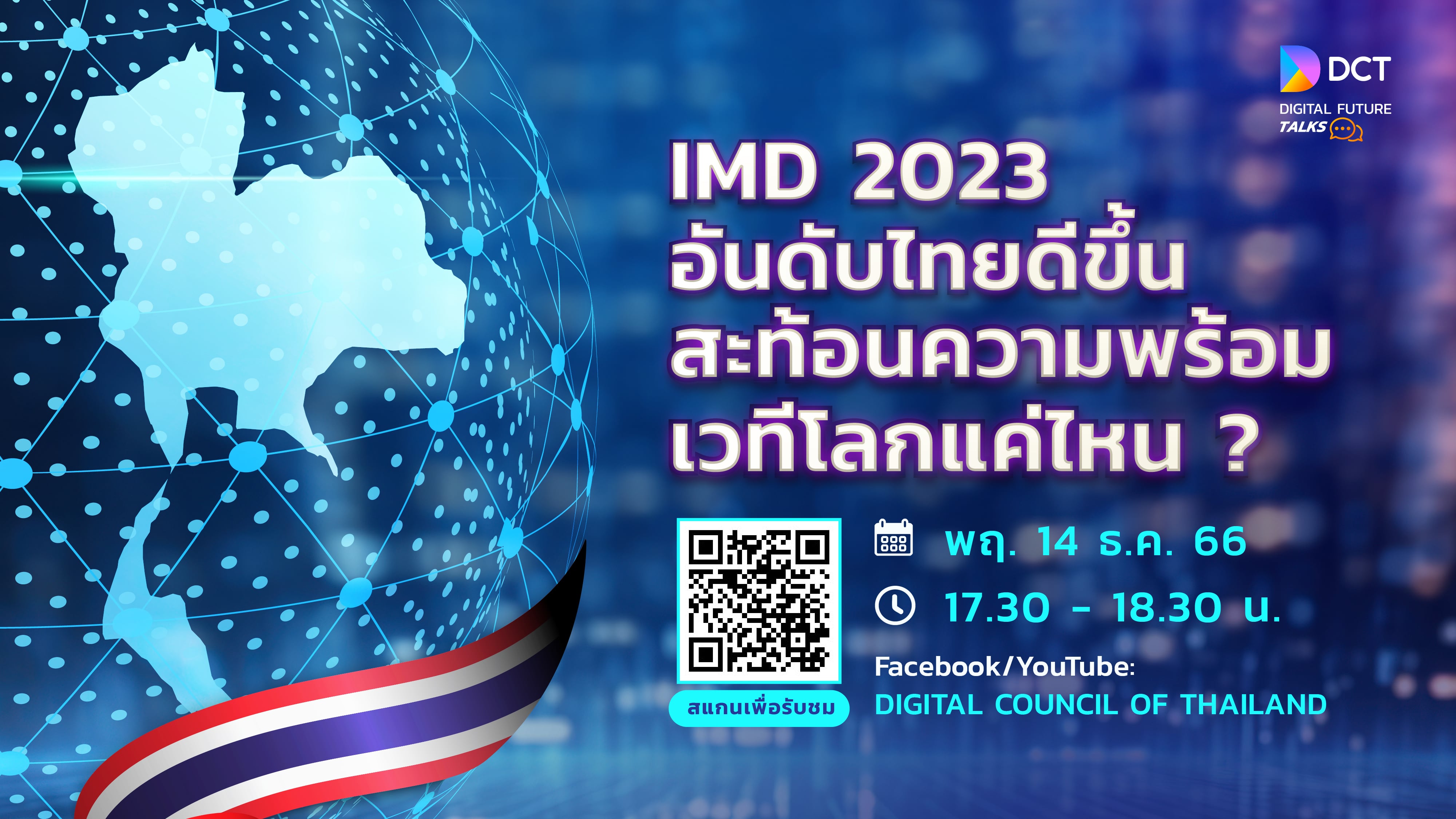 DCT
DIGITAL FUTURE
TALKS

IMD 2023
อันดับไทยดีขึ้น
สะท้อนความพร้อม
เวทีโลกแค่ไหน ?

สแกนเพื่อรับชม

พฤ. 14 ธ.ค. 66
17.30 - 18.30 น.

Facebook/YouTube:
DIGITAL COUNCIL OF THAILAND